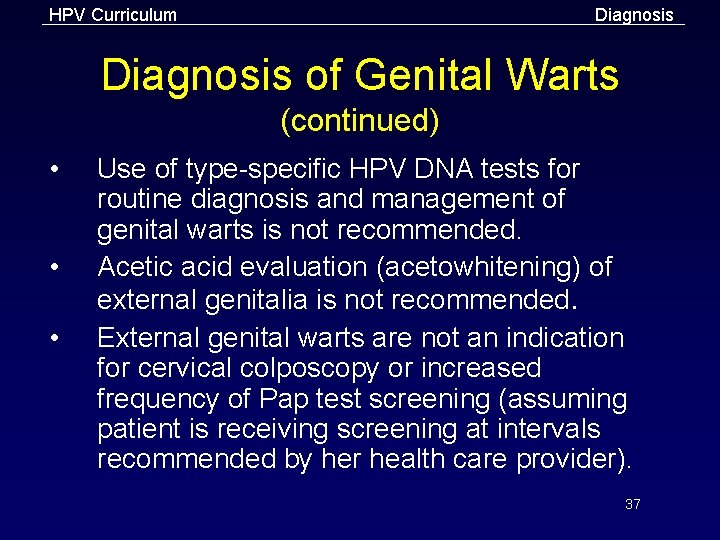 HPV Curriculum

Diagnosis

Diagnosis of Genital Warts
(continued)

• Use of type-specific HPV DNA tests for routine diagnosis and management of genital warts is not recommended.

• Acetic acid evaluation (acetowhitening) of external genitalia is not recommended.

• External genital warts are not an indication for cervical colposcopy or increased frequency of Pap test screening (assuming patient is receiving screening at intervals recommended by her health care provider).

37